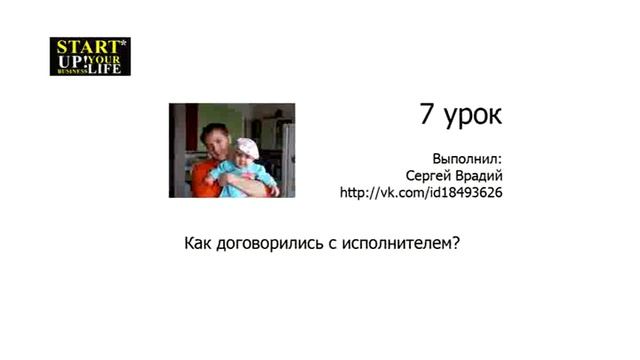 START* UP! YOUR BUSINESS LIFE

7 урок

Выполнил:
Сергей Врадий
http://vk.com/id18493626

Как договорились с исполнителем?